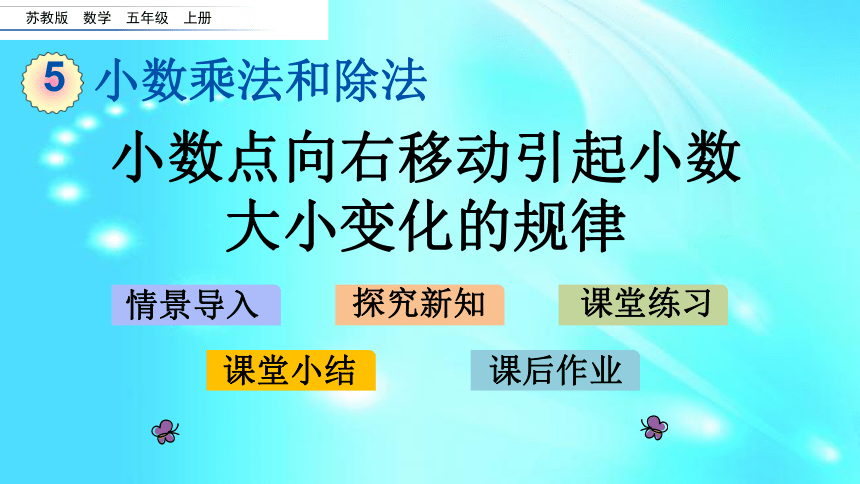 苏教版 数学 五年级 上册

5 小数乘法和除法

小数点向右移动引起小数大小变化的规律

情景导入

探究新知

课堂练习

课堂小结

课后作业